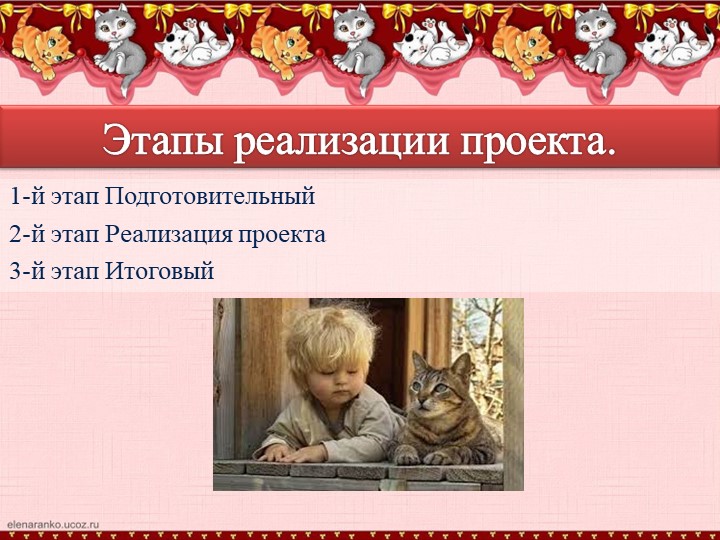 Этапы реализации проекта.

1-й этап Подготовительный

2-й этап Реализация проекта

3-й этап Итоговый

elenaranko.ucoz.ru